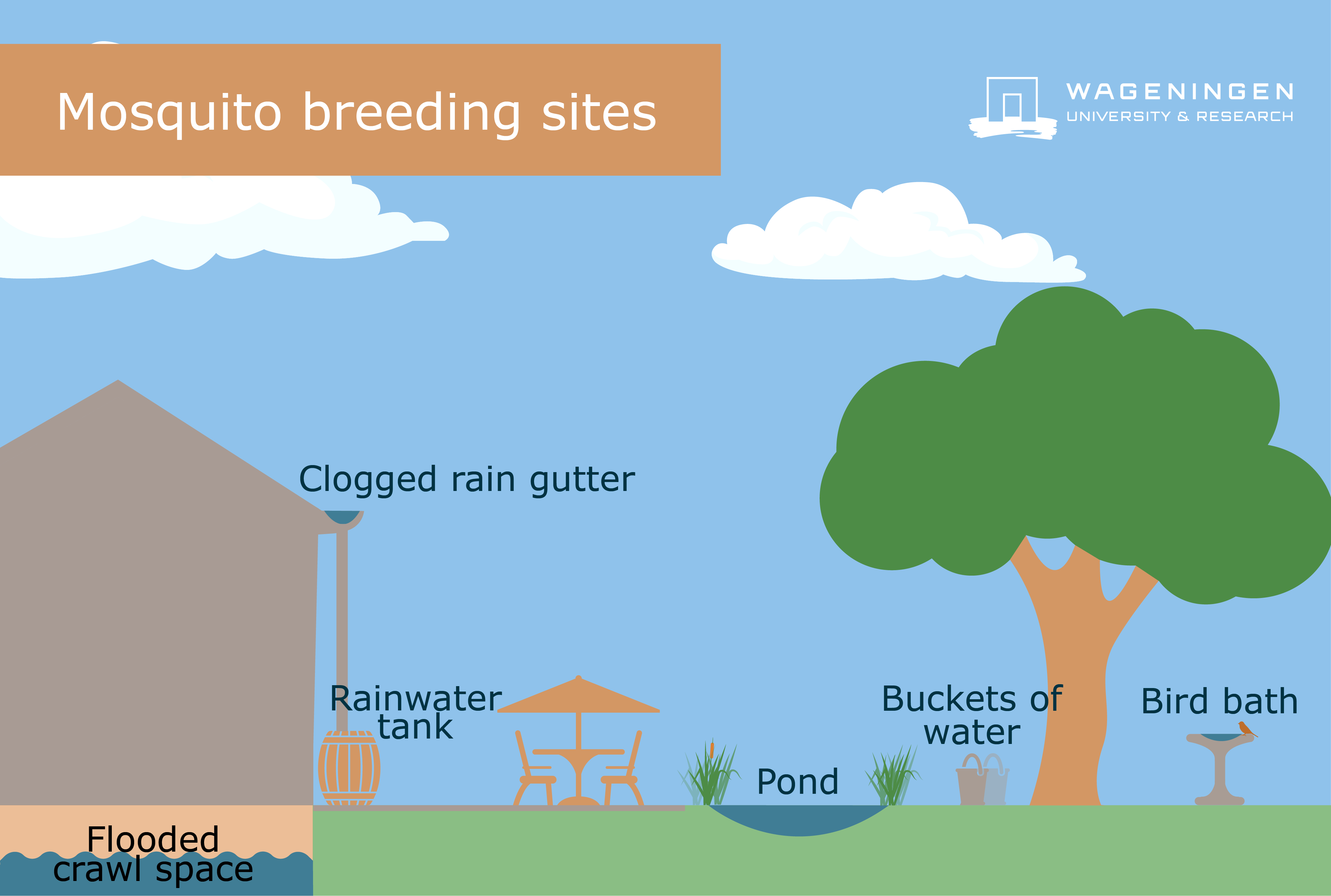 Mosquito breeding sites

WAGENINGEN
UNIVERSITY & RESEARCH

Clogged rain gutter

Rainwater tank

Buckets of water

Bird bath

Pond

Flooded crawl space